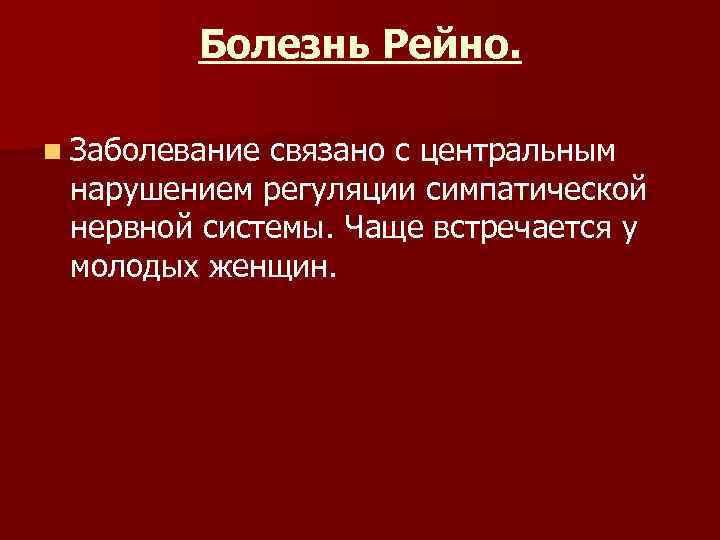 Болезнь Рейно.

Заболевание связано с центральным нарушением регуляции симпатической нервной системы. Чаще встречается у молодых женщин.